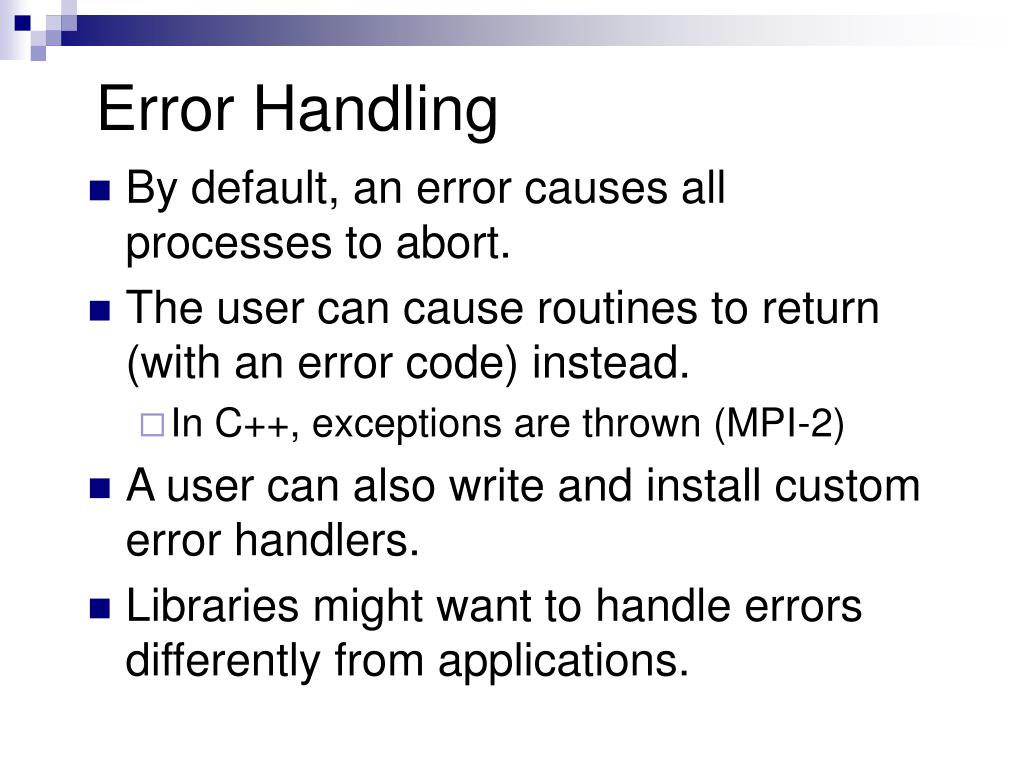 Error Handling

By default, an error causes all processes to abort.

The user can cause routines to return (with an error code) instead.

In C++, exceptions are thrown (MPI-2)

A user can also write and install custom error handlers.

Libraries might want to handle errors differently from applications.